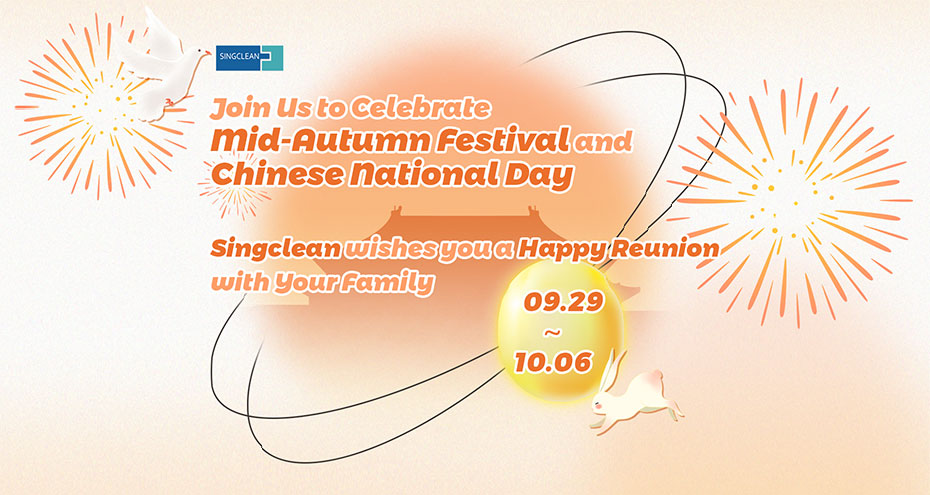 SINGCLEAN

Join Us to Celebrate
Mid-Autumn Festival and
Chinese National Day

Singclean wishes you a Happy Reunion with Your Family

09.29
~
10.06